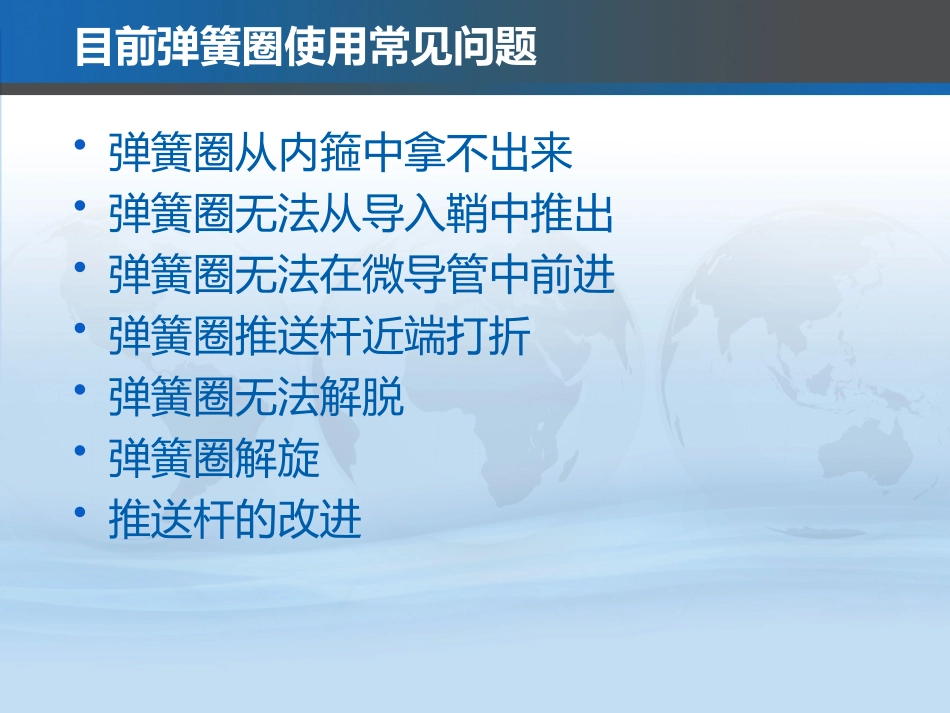 目前弹簧圈使用常见问题

• 弹簧圈从内箍中拿不出来
• 弹簧圈无法从导入鞘中推出
• 弹簧圈无法在微导管中前进
• 弹簧圈推送杆近端打折
• 弹簧圈无法解脱
• 弹簧圈解旋
• 推送杆的改进